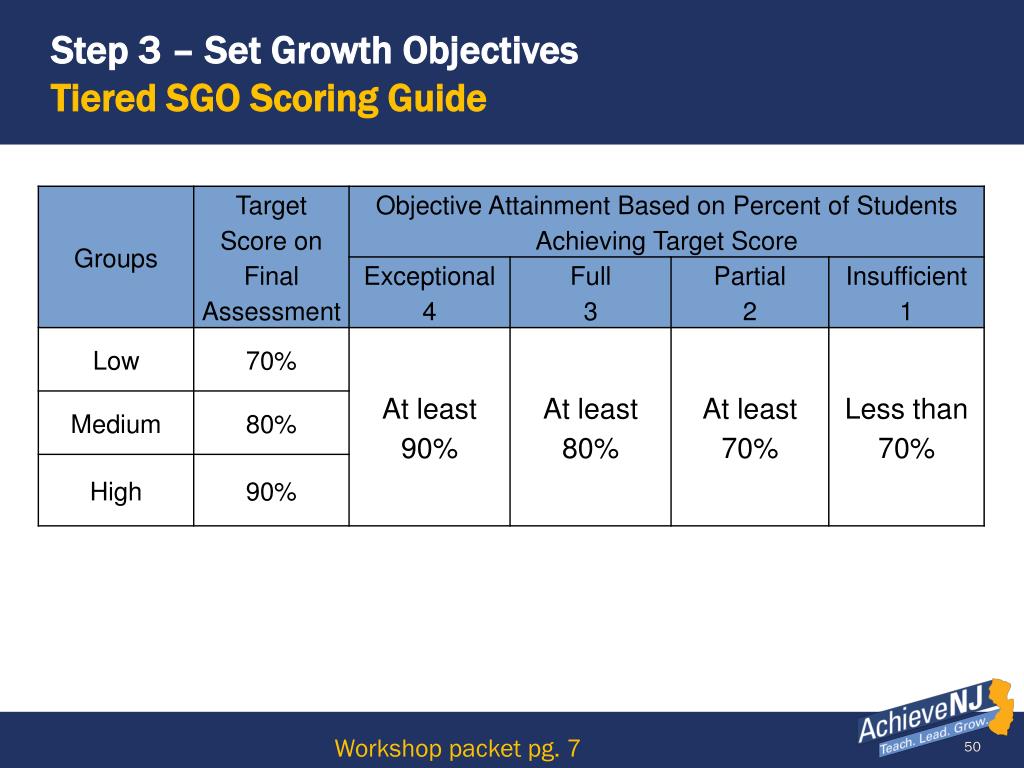 Step 3 – Set Growth Objectives
Tiered SGO Scoring Guide

| Groups | Target Score on Final Assessment | Objective Attainment Based on Percent of Students Achieving Target Score | | | |
|---|---|---|---|---|---|
| | | Exceptional 4 | Full 3 | Partial 2 | Insufficient 1 |
| Low | 70% | At least 90% | At least 80% | At least 70% | Less than 70% |
| Medium | 80% | | | | |
| High | 90% | | | | |

Workshop packet pg. 7

AchieveNJ
Teach. Lead. Grow.

50